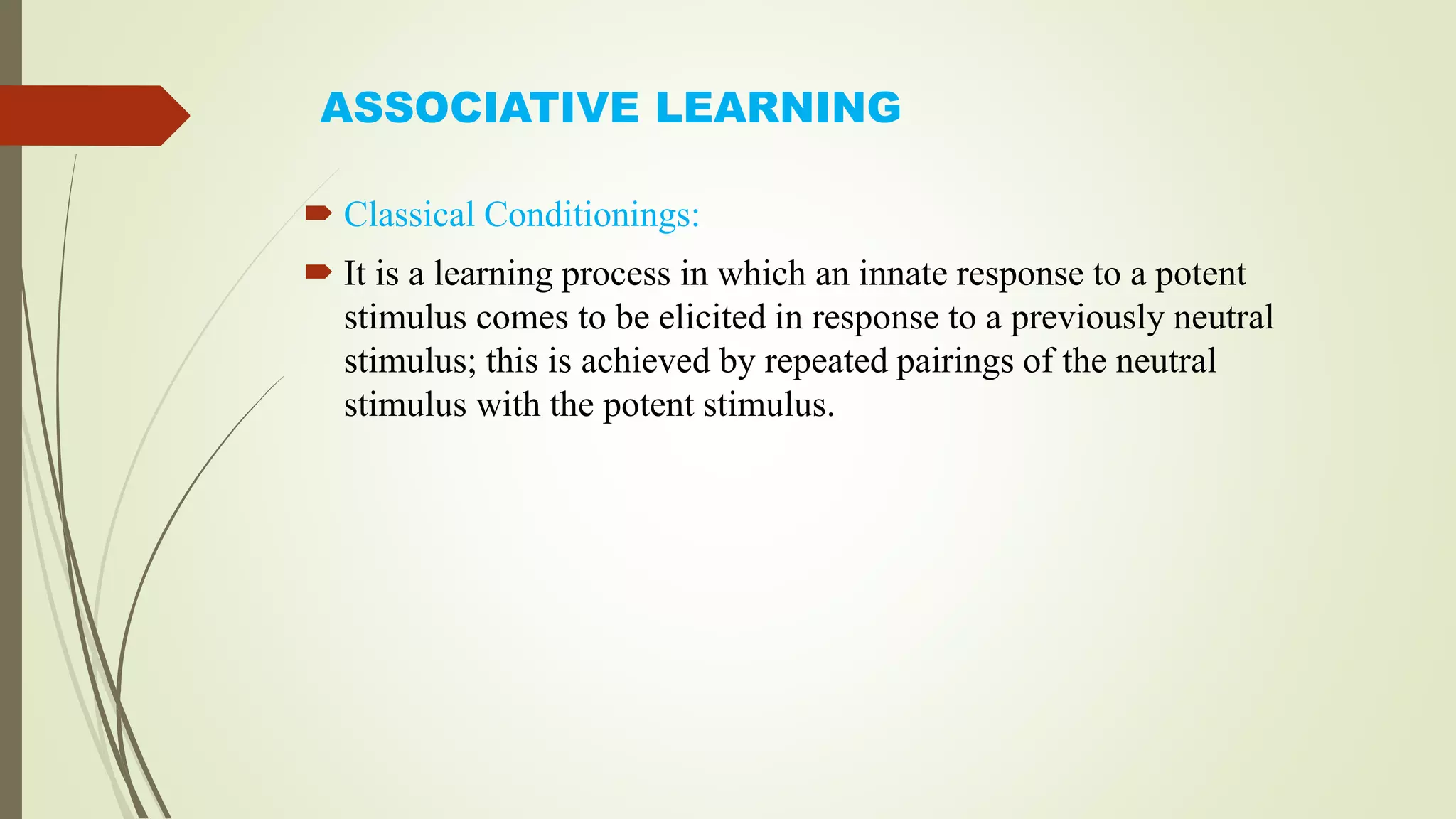 ASSOCIATIVE LEARNING

Classical Conditionings:

It is a learning process in which an innate response to a potent stimulus comes to be elicited in response to a previously neutral stimulus; this is achieved by repeated pairings of the neutral stimulus with the potent stimulus.